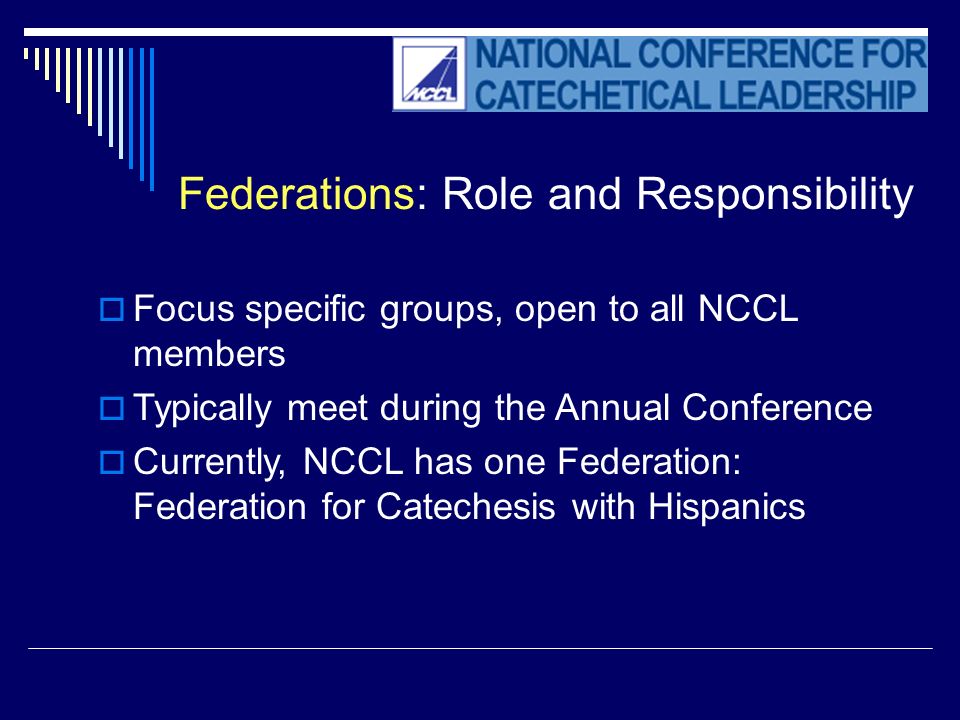 NCCL

NATIONAL CONFERENCE FOR CATECHETICAL LEADERSHIP

Federations: Role and Responsibility

Focus specific groups, open to all NCCL members

Typically meet during the Annual Conference

Currently, NCCL has one Federation: Federation for Catechesis with Hispanics